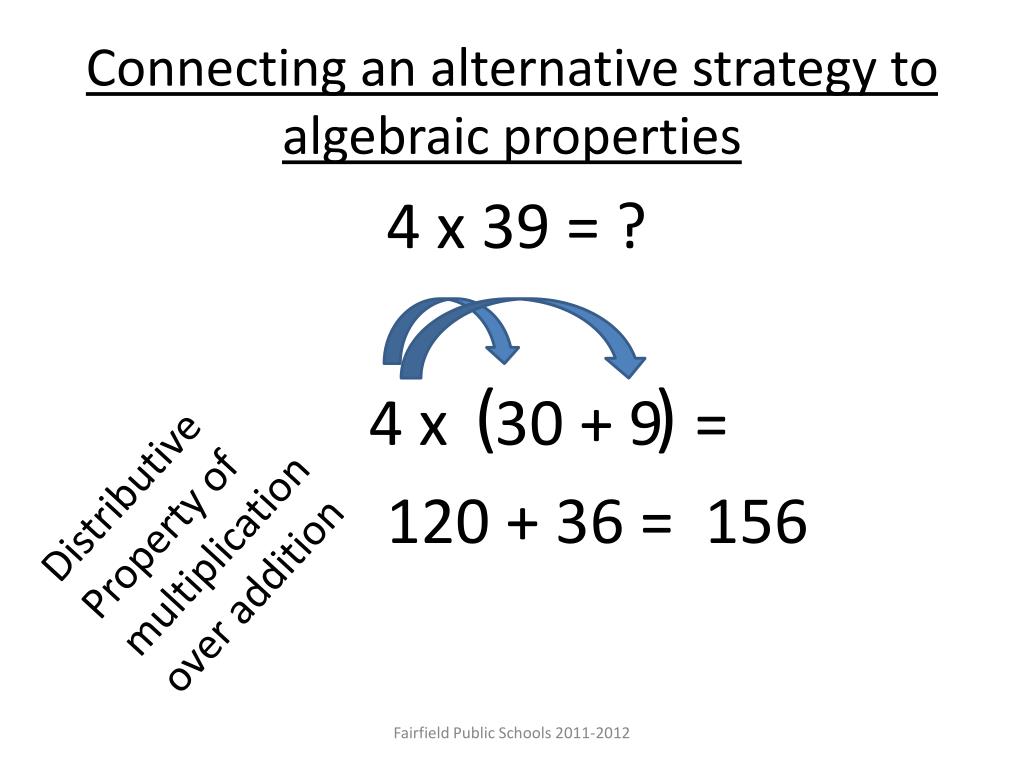 Connecting an alternative strategy to algebraic properties

4 x 39 = ?

4 x (30 + 9) =

120 + 36 = 156

Distributive Property of multiplication over addition

Fairfield Public Schools 2011-2012